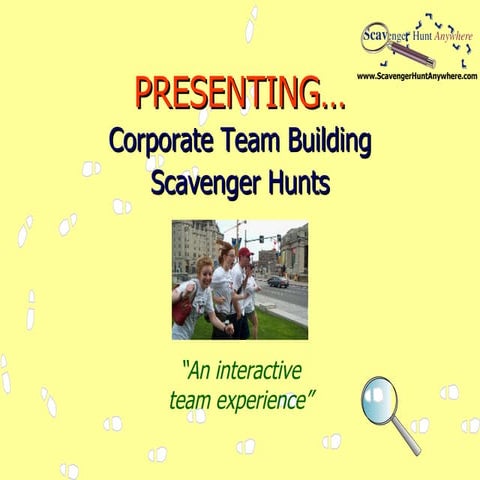 Scavenger Hunt Anywhere
www.ScavengerHuntAnywhere.com

PRESENTING...

Corporate Team Building Scavenger Hunts

"An interactive team experience"